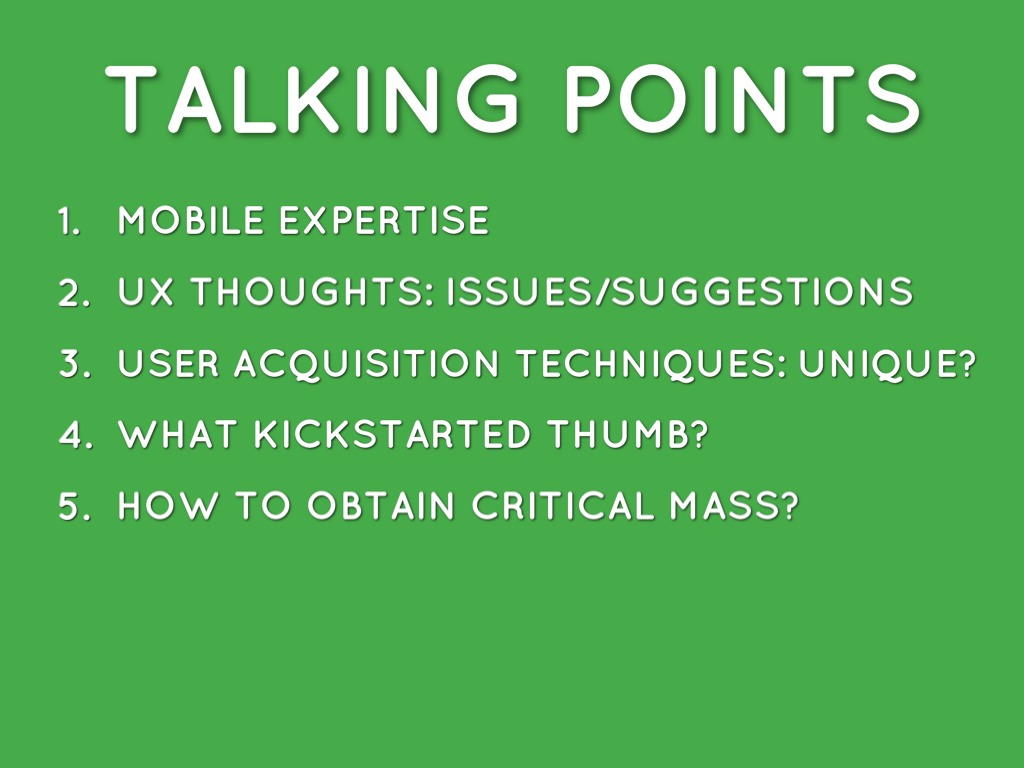 TALKING POINTS

1. MOBILE EXPERTISE
2. UX THOUGHTS: ISSUES/SUGGESTIONS
3. USER ACQUISITION TECHNIQUES: UNIQUE?
4. WHAT KICKSTARTED THUMB?
5. HOW TO OBTAIN CRITICAL MASS?